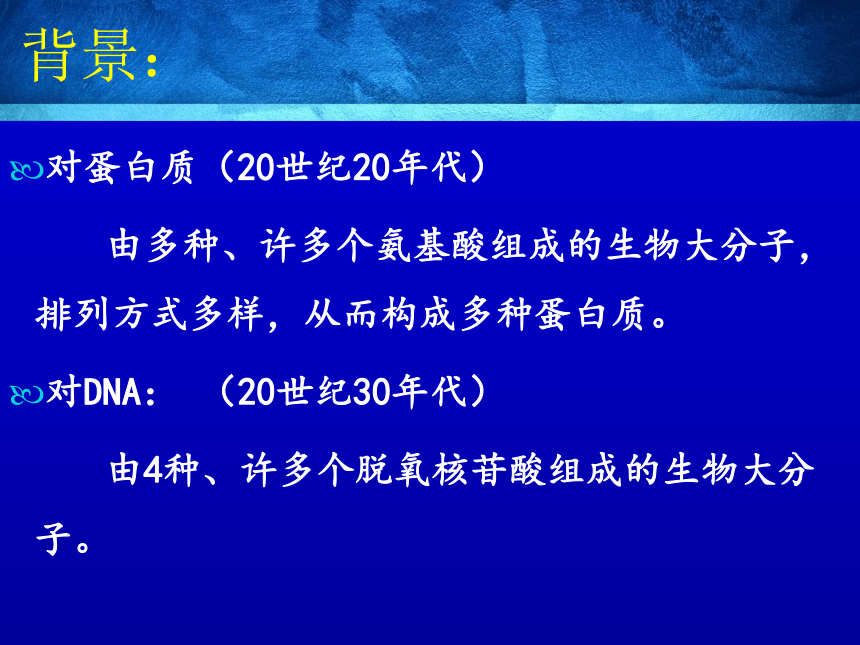 背景:

对蛋白质（20世纪20年代）

由多种、许多个氨基酸组成的生物大分子，排列方式多样，从而构成多种蛋白质。

对DNA：（20世纪30年代）

由4种、许多个脱氧核苷酸组成的生物大分子。